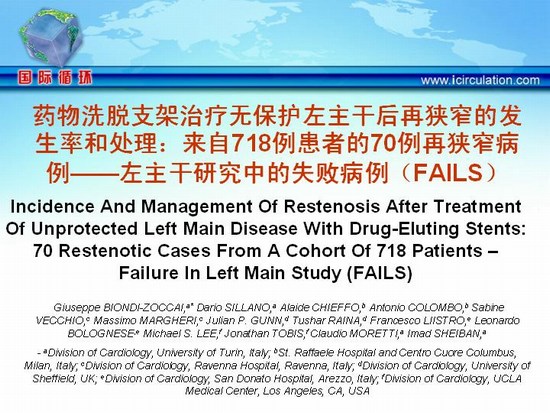 国际循环

www.icirculation.com

药物洗脱支架治疗无保护左主干后再狭窄的发生率和处理：来自718例患者的70例再狭窄病例——左主干研究中的失败病例（FAILS）

Incidence And Management Of Restenosis After Treatment Of Unprotected Left Main Disease With Drug-Eluting Stents: 70 Restenotic Cases From A Cohort Of 718 Patients – Failure In Left Main Study (FAILS)

Giuseppe BIONDI-ZOCCAI,$^{a*}$ Dario SILLANO,$^{a}$ Alaide CHIEFFO,$^{b}$ Antonio COLOMBO,$^{b}$ Sabine VECCHIO,$^{c}$ Massimo MARGHERI,$^{c}$ Julian P. GUNN,$^{d}$ Tushar RAINA,$^{d}$ Francesco LIISTRO,$^{e}$ Leonardo BOLOGNESE$^{e}$ Michael S. LEE,$^{f}$ Jonathan TOBIS,$^{f}$ Claudio MORETTI,$^{a}$ Imad SHEIBAN,$^{a}$

- $^{a}$Division of Cardiology, University of Turin, Italy; $^{b}$St. Raffaele Hospital and Centro Cuore Columbus, Milan, Italy; $^{c}$Division of Cardiology, Ravenna Hospital, Ravenna, Italy; $^{d}$Division of Cardiology, University of Sheffield, UK; $^{e}$Division of Cardiology, San Donato Hospital, Arezzo, Italy; $^{f}$Division of Cardiology, UCLA Medical Center, Los Angeles, CA, USA